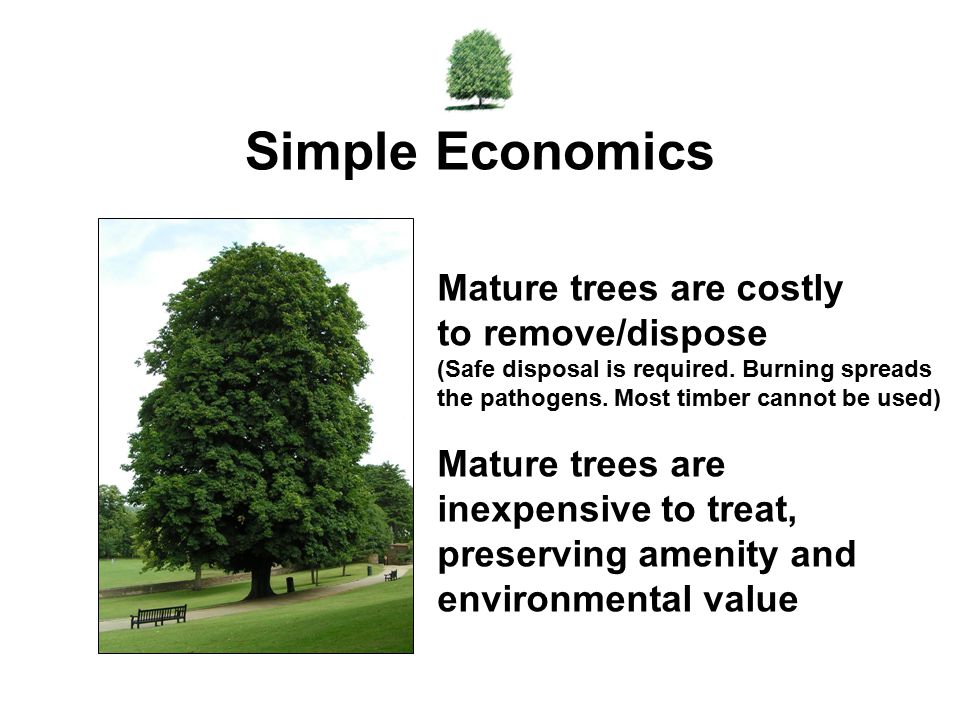 Simple Economics

Mature trees are costly to remove/dispose
(Safe disposal is required. Burning spreads the pathogens. Most timber cannot be used)

Mature trees are inexpensive to treat, preserving amenity and environmental value